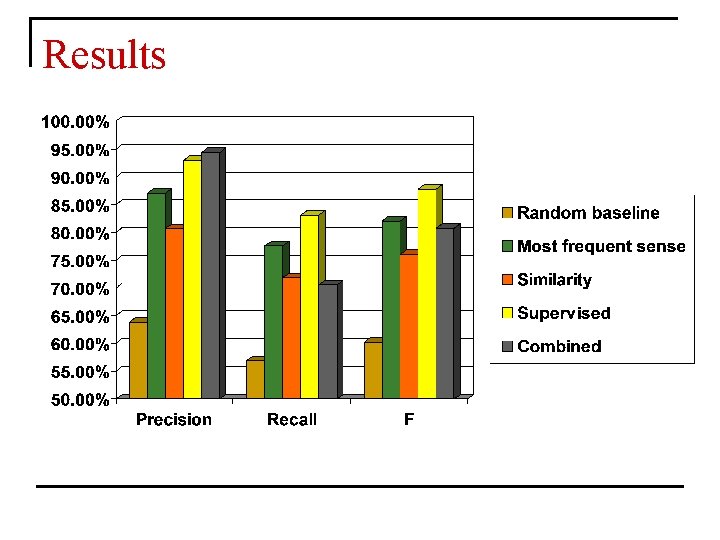 Results

100.00%
95.00%
90.00%
85.00%
80.00%
75.00%
70.00%
65.00%
60.00%
55.00%
50.00%

Precision
Recall
F

Random baseline
Most frequent sense
Similarity
Supervised
Combined